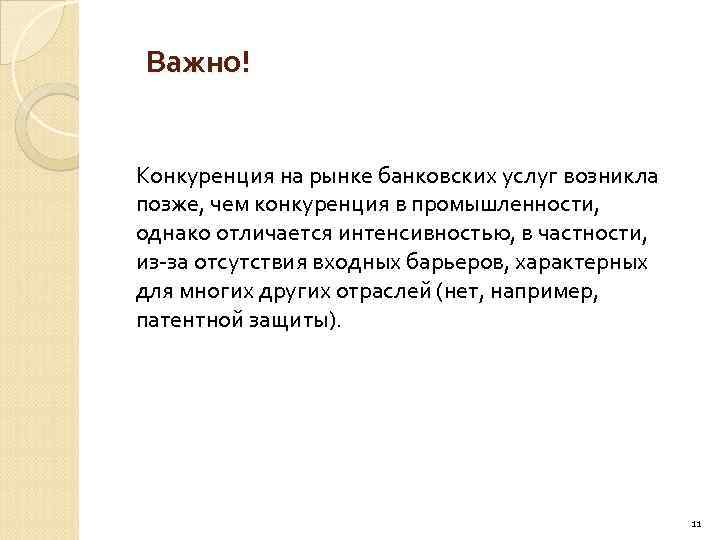 Важно!

Конкуренция на рынке банковских услуг возникла позже, чем конкуренция в промышленности, однако отличается интенсивностью, в частности, из-за отсутствия входных барьеров, характерных для многих других отраслей (нет, например, патентной защиты).

11